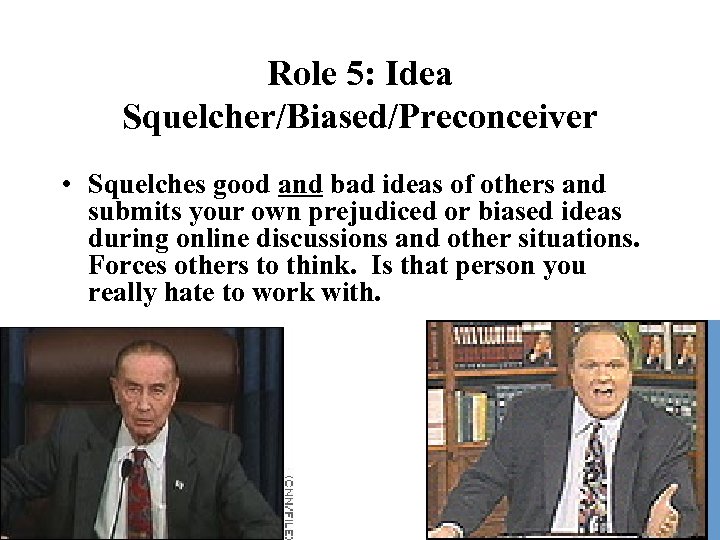 Role 5: Idea Squelcher/Biased/Preconceiver

• Squelches good and bad ideas of others and submits your own prejudiced or biased ideas during online discussions and other situations. Forces others to think. Is that person you really hate to work with.

(CNN/FILE)